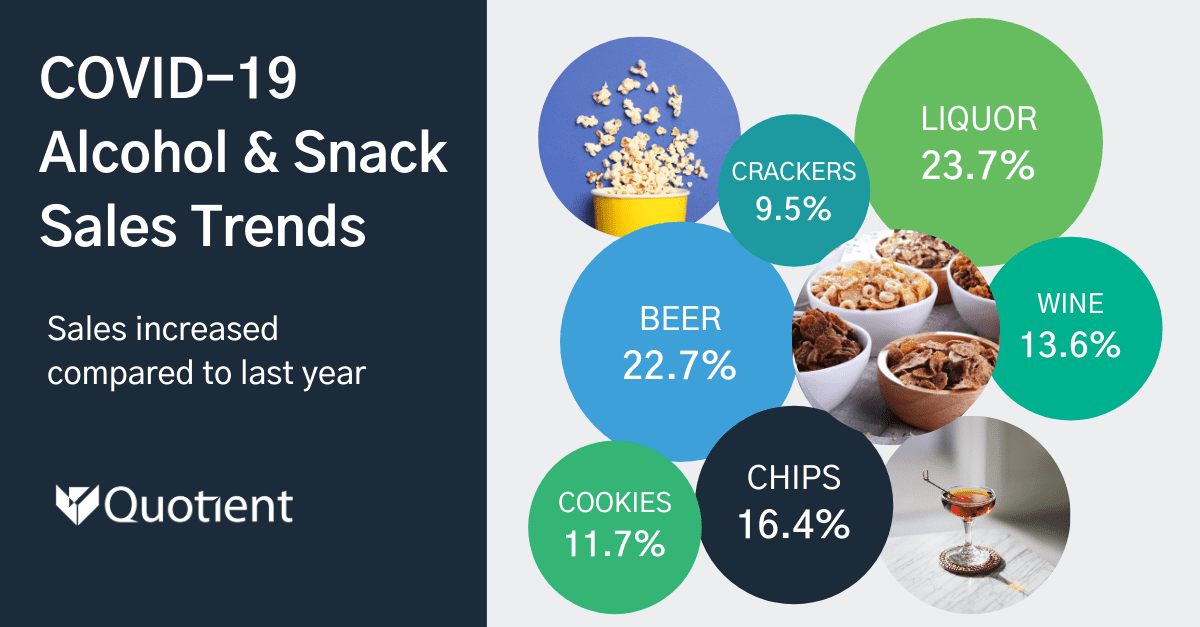 COVID-19 Alcohol & Snack Sales Trends

Sales increased compared to last year

Quotient

CRACKERS
9.5%

LIQUOR
23.7%

BEER
22.7%

WINE
13.6%

COOKIES
11.7%

CHIPS
16.4%